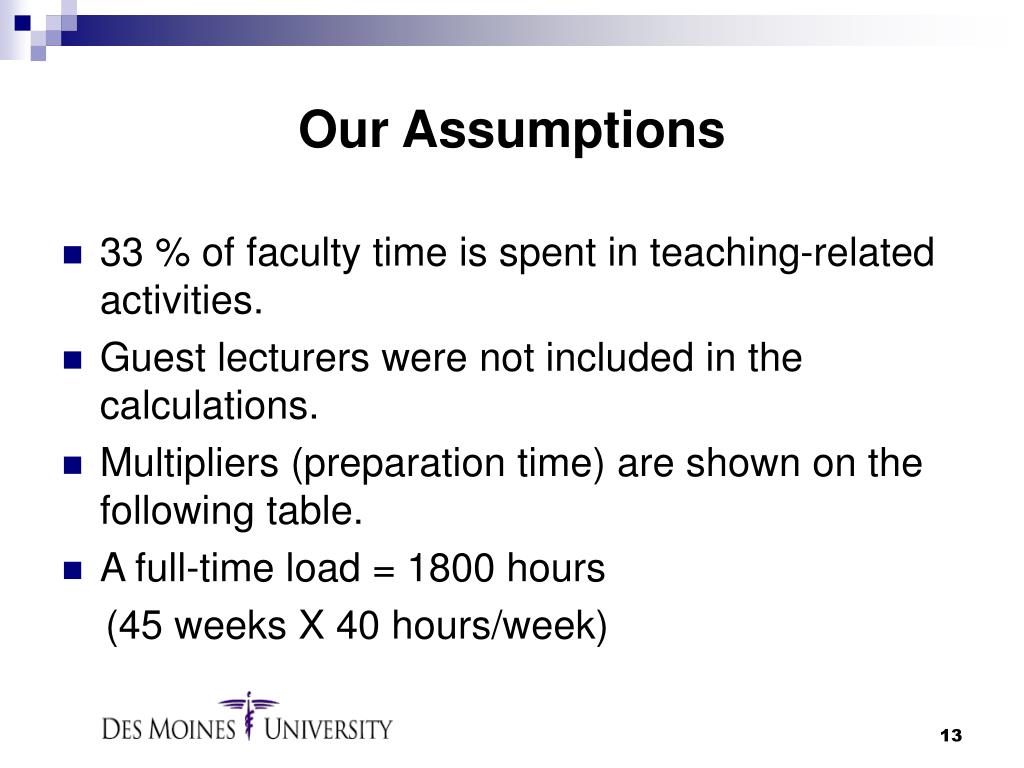 Our Assumptions

33 % of faculty time is spent in teaching-related activities.

Guest lecturers were not included in the calculations.

Multipliers (preparation time) are shown on the following table.

A full-time load = 1800 hours
(45 weeks X 40 hours/week)

DES MOINES UNIVERSITY

13